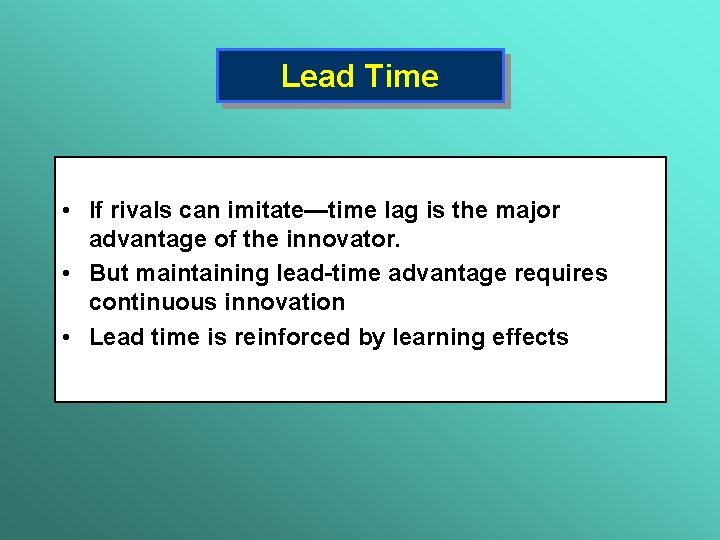 Lead Time

• If rivals can imitate—time lag is the major advantage of the innovator.
• But maintaining lead-time advantage requires continuous innovation
• Lead time is reinforced by learning effects